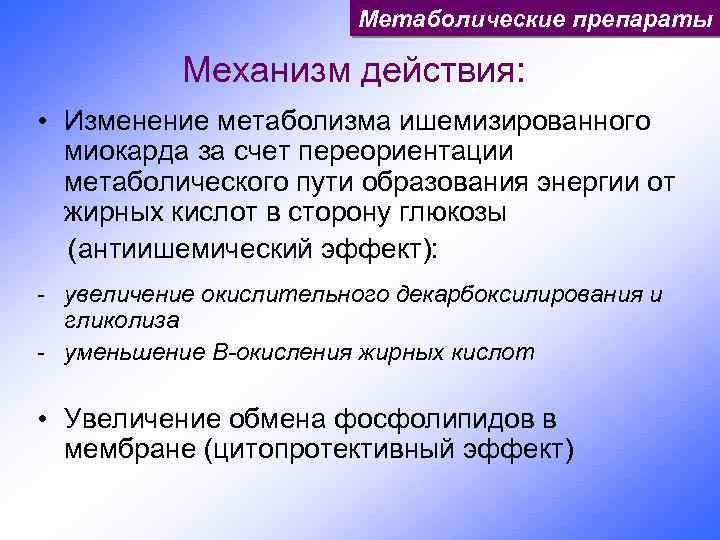 Метаболические препараты

Механизм действия:

• Изменение метаболизма ишемизированного миокарда за счет переориентации метаболического пути образования энергии от жирных кислот в сторону глюкозы

(антиишемический эффект):

- увеличение окислительного декарбоксилирования и гликолиза
- уменьшение В-окисления жирных кислот

• Увеличение обмена фосфолипидов в мембране (цитопротективный эффект)